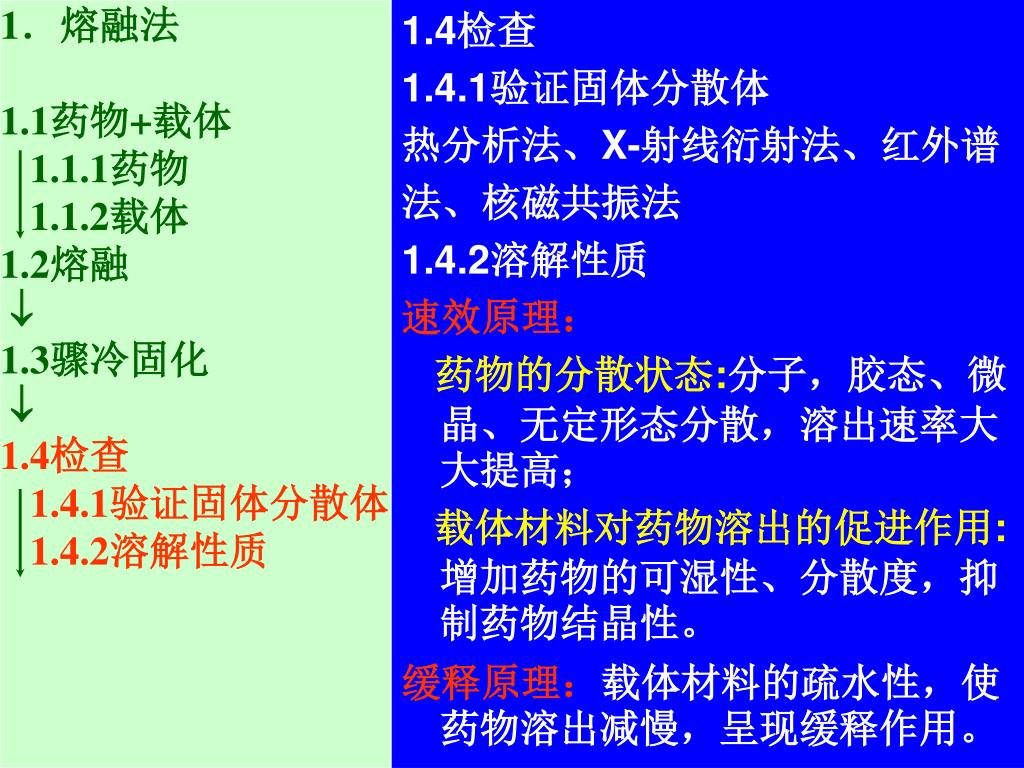 1．熔融法

1.1药物+载体
1.1.1药物
1.1.2载体
1.2熔融
↓
1.3骤冷固化
↓
1.4检查
1.4.1验证固体分散体
1.4.2溶解性质

1.4检查
1.4.1验证固体分散体
热分析法、X-射线衍射法、红外谱法、核磁共振法
1.4.2溶解性质
速效原理：
药物的分散状态:分子，胶态、微晶、无定形态分散，溶出速率大大提高；
载体材料对药物溶出的促进作用:增加药物的可湿性、分散度，抑制药物结晶性。
缓释原理：载体材料的疏水性，使药物溶出减慢，呈现缓释作用。